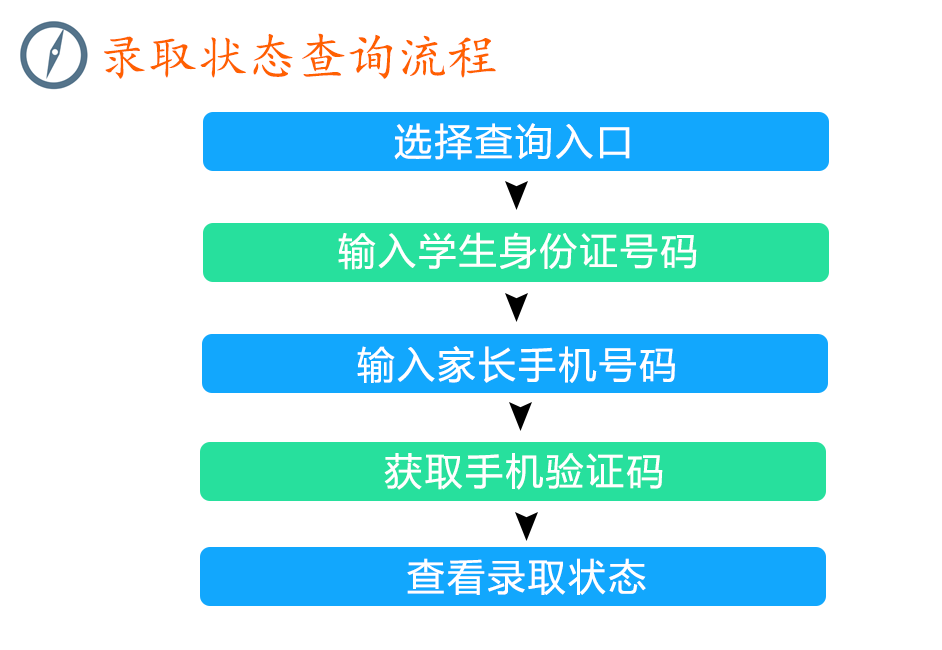 录取状态查询流程

选择查询入口

输入学生身份证号码

输入家长手机号码

获取手机验证码

查看录取状态